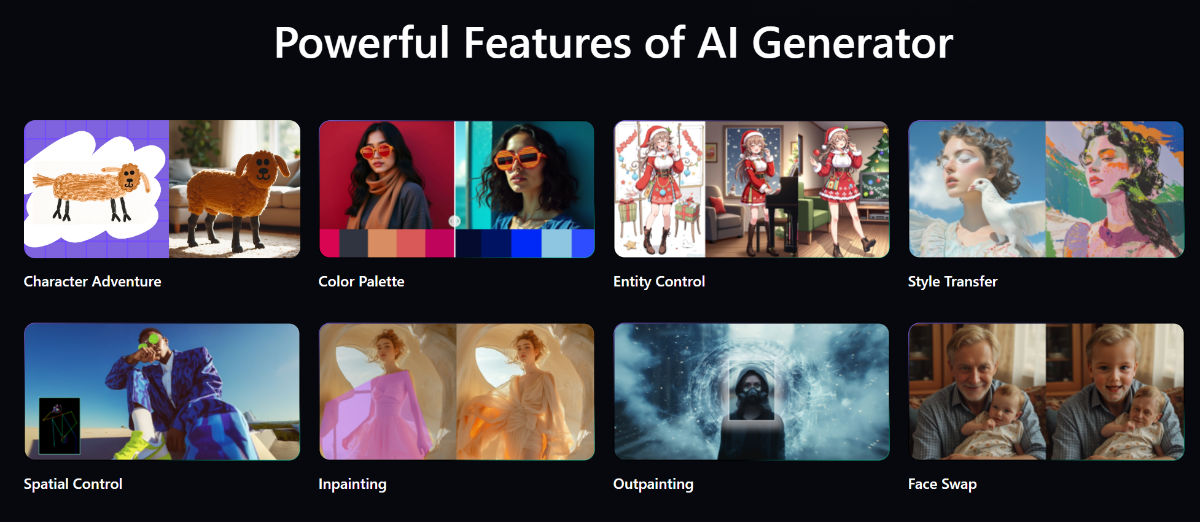 Powerful Features of AI Generator

Character Adventure

Color Palette

Entity Control

Style Transfer

Spatial Control

Inpainting

Outpainting

Face Swap